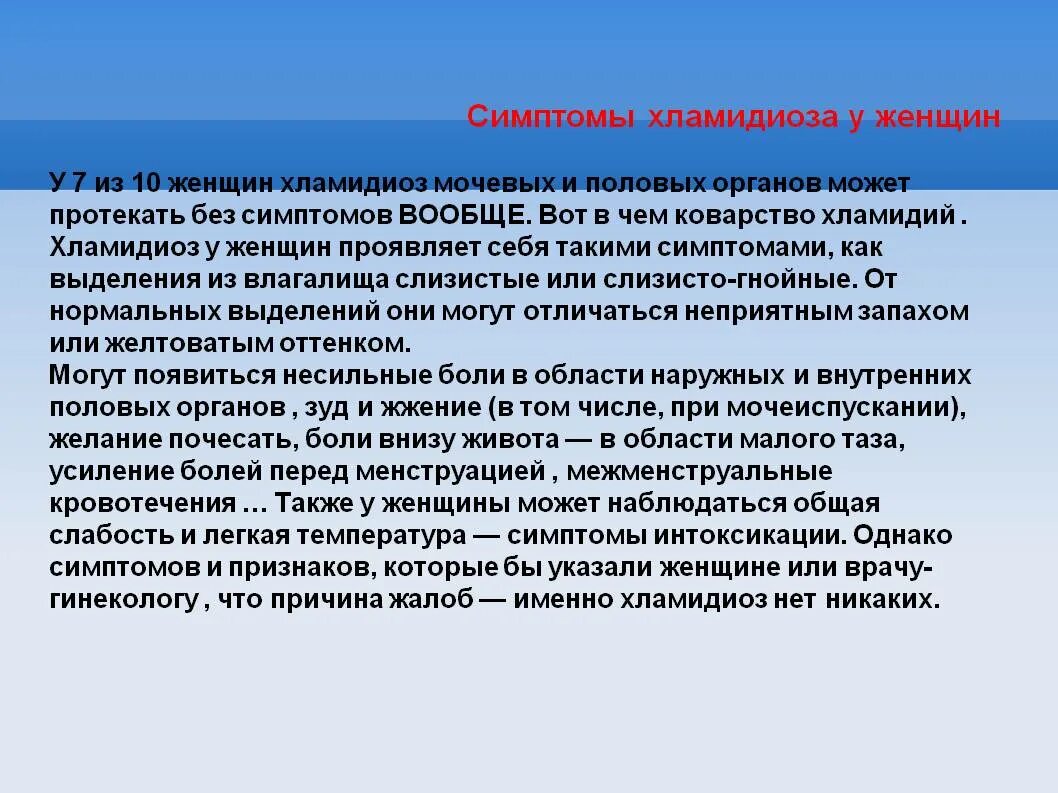 Симптомы хламидиоза у женщин

У 7 из 10 женщин хламидиоз мочевых и половых органов может протекать без симптомов ВООБЩЕ. Вот в чем коварство хламидий . Хламидиоз у женщин проявляет себя такими симптомами, как выделения из влагалища слизистые или слизисто-гнойные. От нормальных выделений они могут отличаться неприятным запахом или желтоватым оттенком.
Могут появиться несильные боли в области наружных и внутренних половых органов , зуд и жжение (в том числе, при мочеиспускании), желание почесать, боли внизу живота — в области малого таза, усиление болей перед менструацией , межменструальные кровотечения … Также у женщины может наблюдаться общая слабость и легкая температура — симптомы интоксикации. Однако симптомов и признаков, которые бы указали женщине или врачу-гинекологу , что причина жалоб — именно хламидиоз нет никаких.